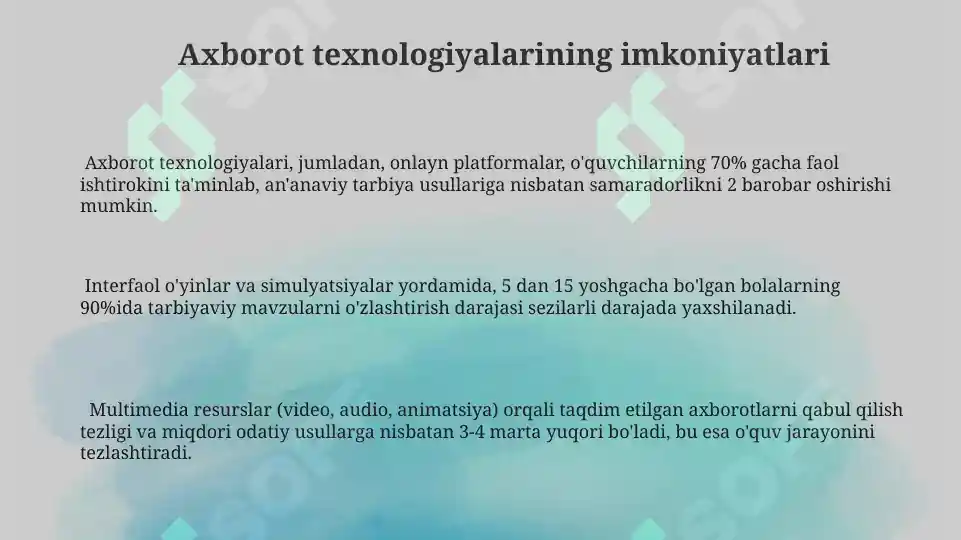 Axborot texnologiyalarining imkoniyatlari

Axborot texnologiyalari, jumladan, onlayn platformalar, o'quvchilarning 70% gacha faol ishtirokini ta'minlab, an'anaviy tarbiya usullariga nisbatan samaradorlikni 2 barobar oshirishi mumkin.

Interfaol o'yinlar va simulyatsiyalar yordamida, 5 dan 15 yoshgacha bo'lgan bolalarning 90%ida tarbiyaviy mavzularni o'zlashtirish darajasi sezilarli darajada yaxshilanadi.

Multimedia resurslar (video, audio, animatsiya) orqali taqdim etilgan axborotlarni qabul qilish tezligi va miqdori odatiy usullarga nisbatan 3-4 marta yuqori bo'ladi, bu esa o'quv jarayonini tezlashtiradi.